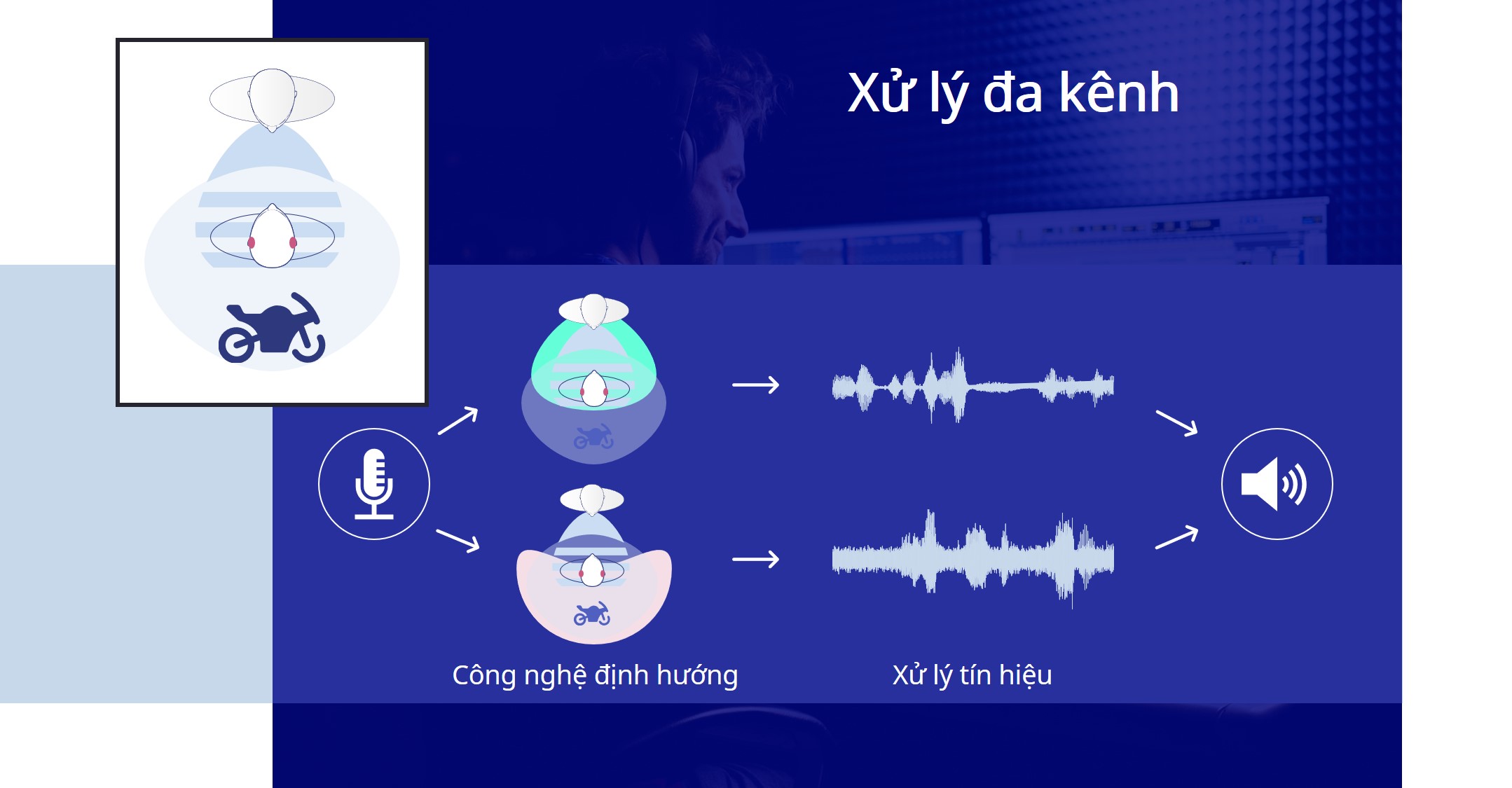 Xử lý đa kênh

Công nghệ định hướng

Xử lý tín hiệu